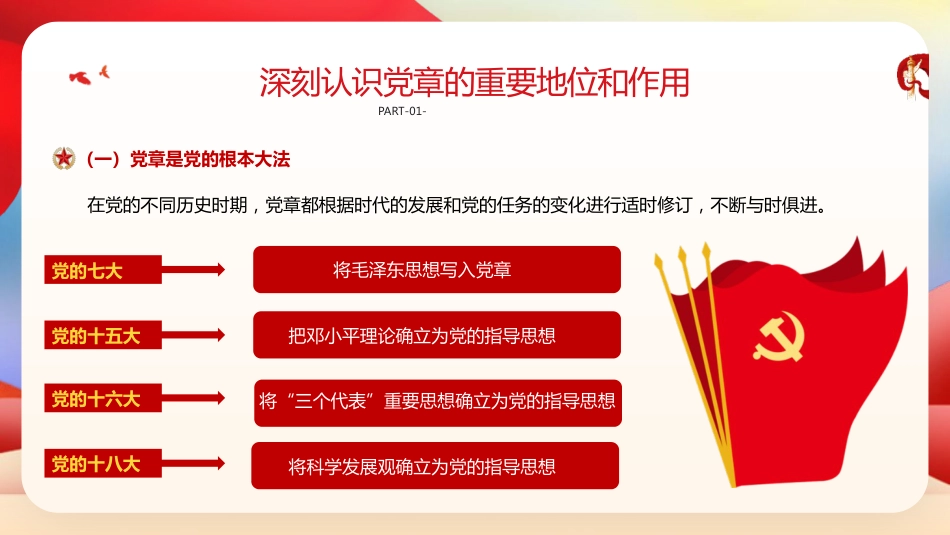 深刻认识党章的重要地位和作用
PART-01-

（一）党章是党的根本大法

在党的不同历史时期，党章都根据时代的发展和党的任务的变化进行适时修订，不断与时俱进。

党的七大
将毛泽东思想写入党章

党的十五大
把邓小平理论确立为党的指导思想

党的十六大
将“三个代表”重要思想确立为党的指导思想

党的十八大
将科学发展观确立为党的指导思想